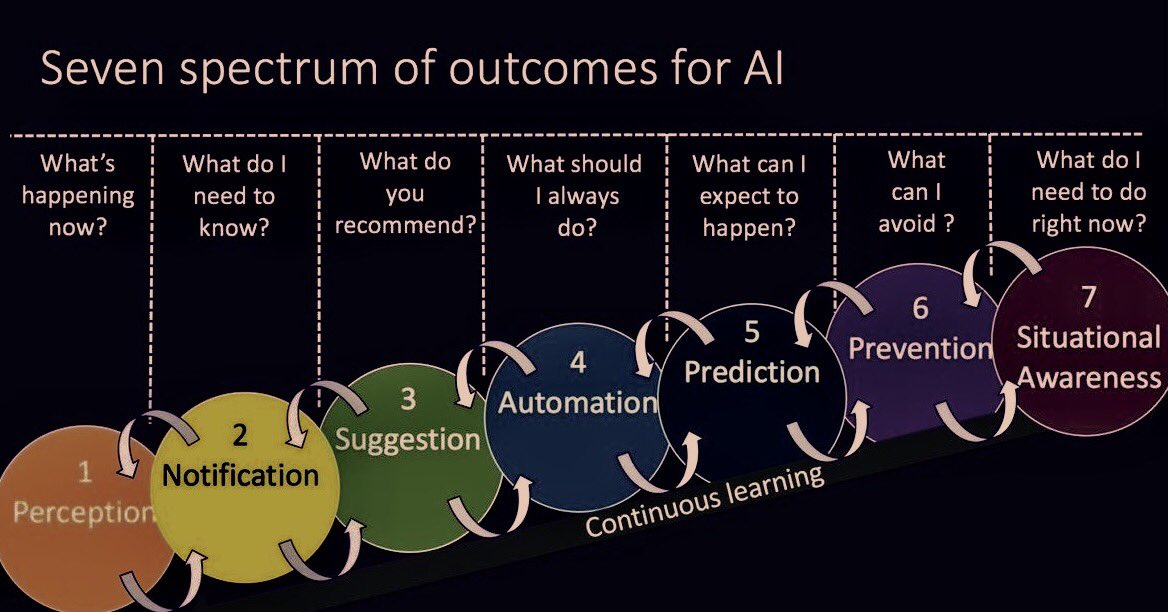 Seven spectrum of outcomes for AI

What's happening now?

What do I need to know?

What do you recommend?

What should I always do?

What can I expect to happen?

What can I avoid ?

What do I need to do right now?

1 Perception

2 Notification

3 Suggestion

4 Automation

5 Prediction

6 Prevention

7 Situational Awareness

Continuous learning